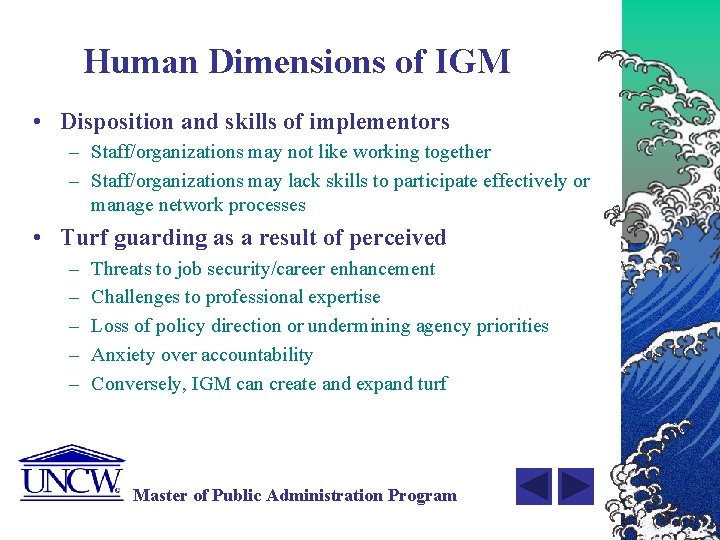 Human Dimensions of IGM

• Disposition and skills of implementors
– Staff/organizations may not like working together
– Staff/organizations may lack skills to participate effectively or manage network processes

• Turf guarding as a result of perceived
– Threats to job security/career enhancement
– Challenges to professional expertise
– Loss of policy direction or undermining agency priorities
– Anxiety over accountability
– Conversely, IGM can create and expand turf

UNCW
Master of Public Administration Program